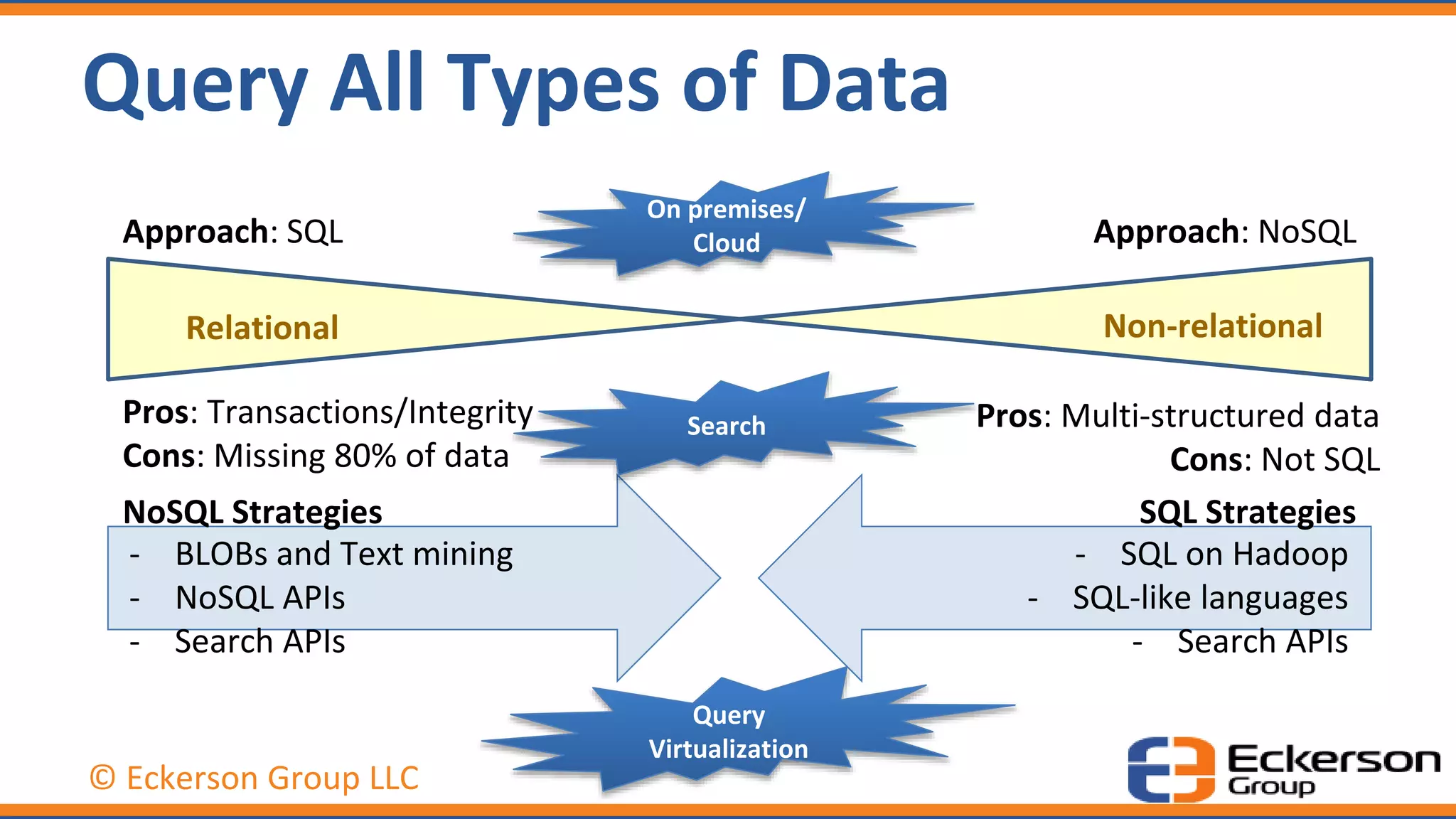 Query All Types of Data

Approach: SQL

On premises/ Cloud

Approach: NoSQL

Relational

Non-relational

Pros: Transactions/Integrity
Cons: Missing 80% of data

Search

Pros: Multi-structured data
Cons: Not SQL

NoSQL Strategies
- BLOBs and Text mining
- NoSQL APIs
- Search APIs

SQL Strategies
- SQL on Hadoop
- SQL-like languages
- Search APIs

Query Virtualization

© Eckerson Group LLC

Eckerson Group